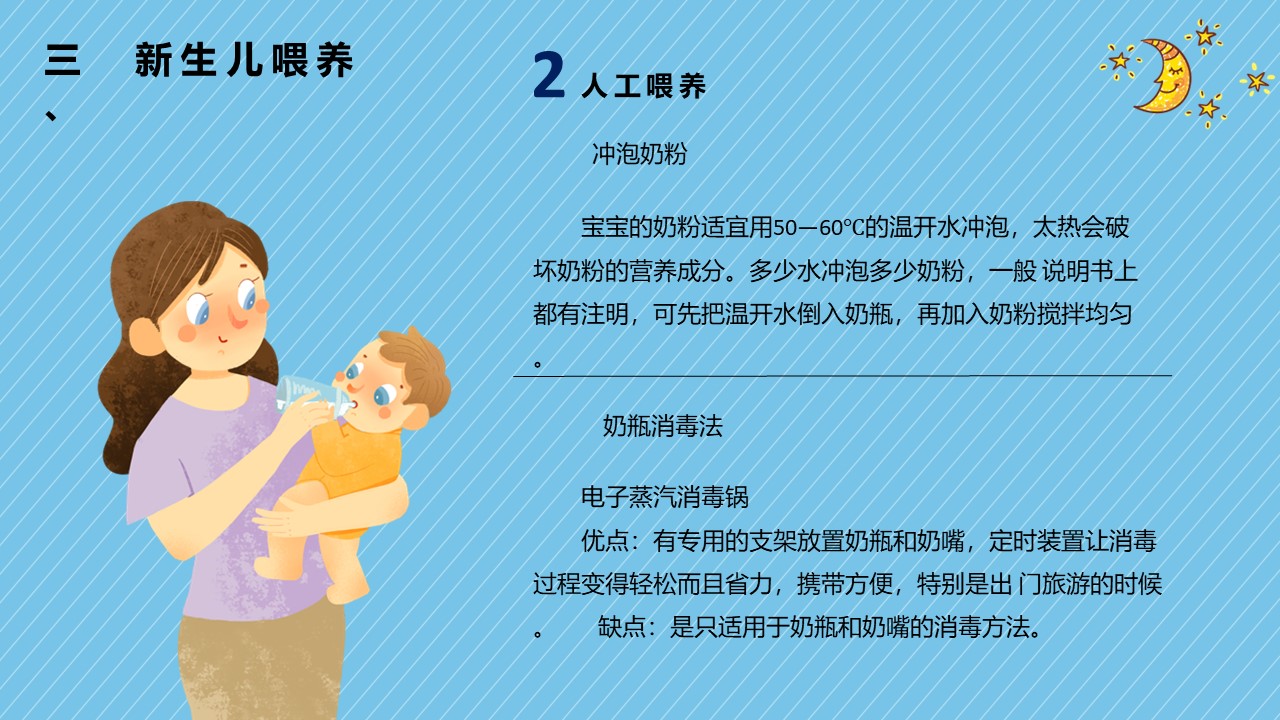 三、 新生儿喂养

2 人工喂养

冲泡奶粉

宝宝的奶粉适宜用50—60℃的温开水冲泡，太热会破坏奶粉的营养成分。多少水冲泡多少奶粉，一般 说明书上都有注明，可先把温开水倒入奶瓶，再加入奶粉搅拌均匀。

奶瓶消毒法

电子蒸汽消毒锅
优点：有专用的支架放置奶瓶和奶嘴，定时装置让消毒过程变得轻松而且省力，携带方便，特别是出 门旅游的时候。 缺点：是只适用于奶瓶和奶嘴的消毒方法。